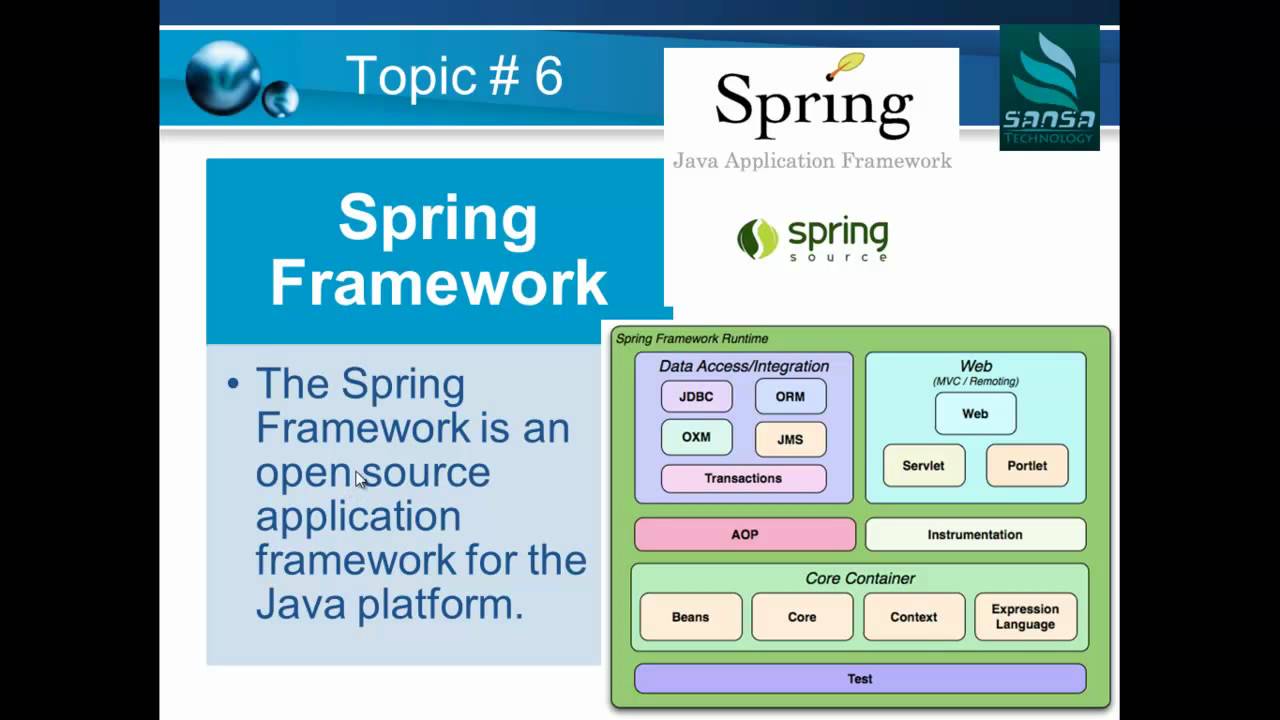 Topic # 6

Spring
Java Application Framework

SANSA TECHNOLOGY

spring source

Spring Framework

• The Spring Framework is an open source application framework for the Java platform.

Spring Framework Runtime

Data Access/Integration

JDBC

ORM

OXM

JMS

Transactions

Web
(MVC / Remoting)

Web

Servlet

Portlet

AOP

Instrumentation

Core Container

Beans

Core

Context

Expression Language

Test